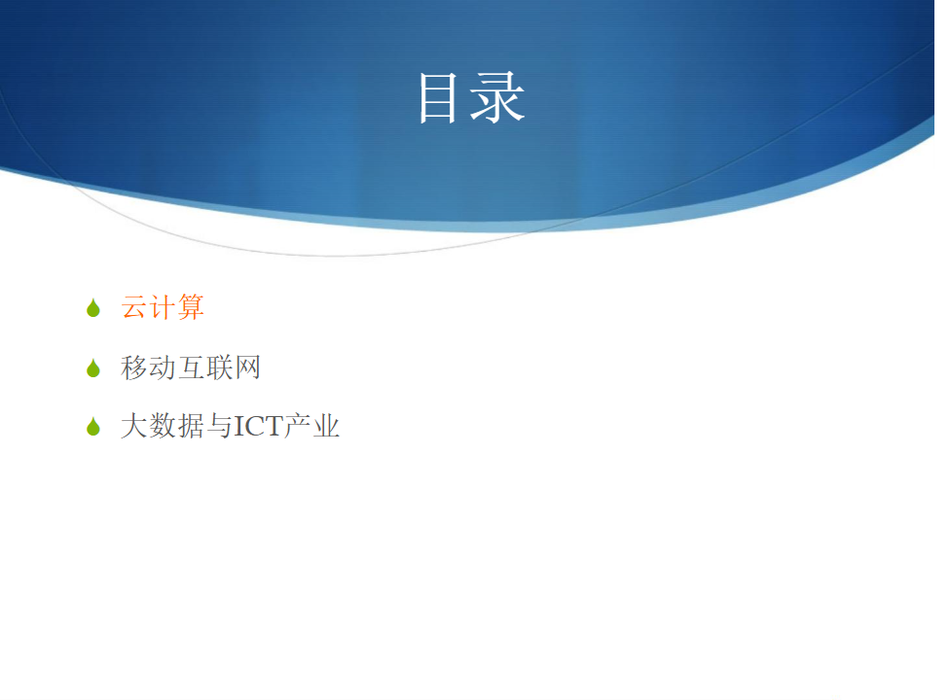 目录

云计算

移动互联网

大数据与ICT产业